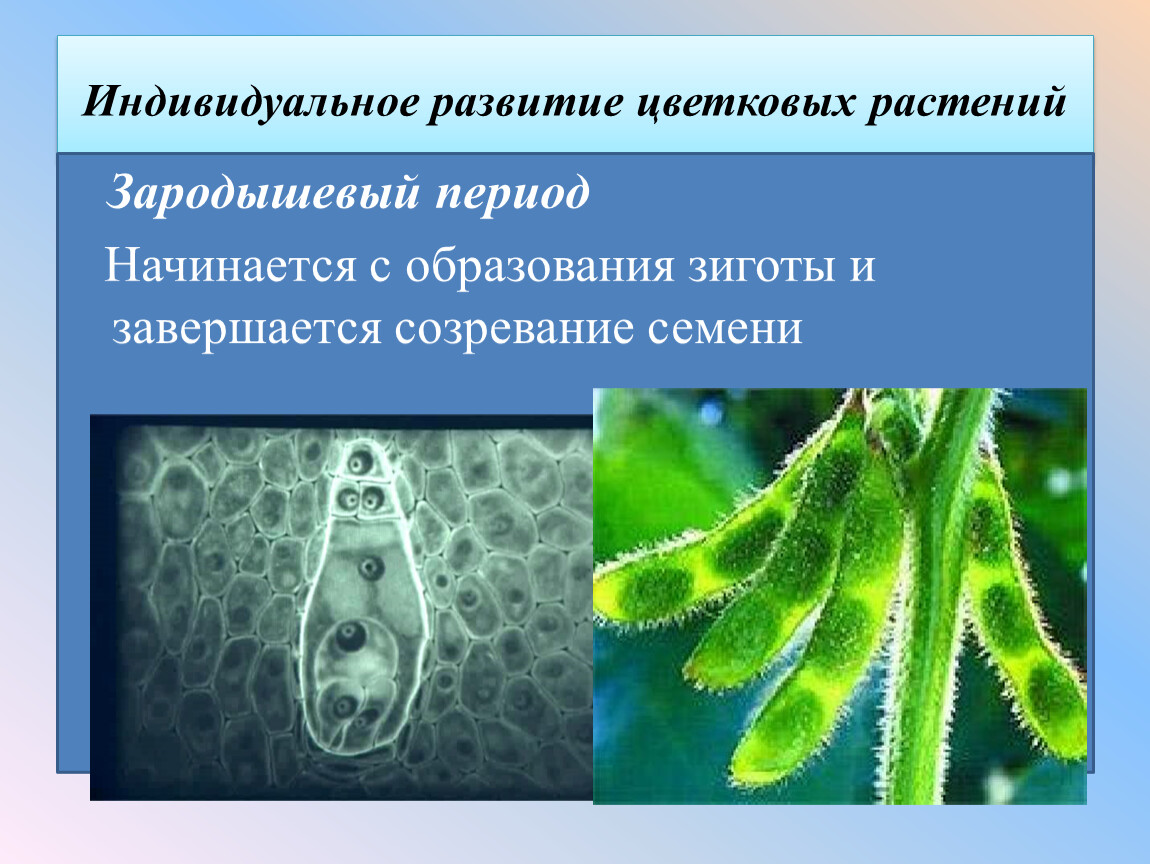 Индивидуальное развитие цветковых растений

Зародышевый период

Начинается с образования зиготы и завершается созревание семени